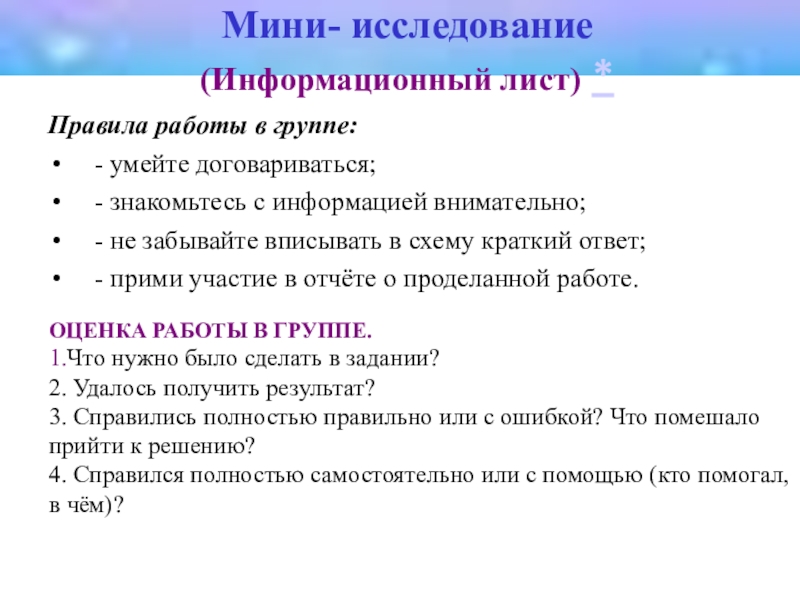 Мини- исследование
(Информационный лист) *

Правила работы в группе:
• - умейте договариваться;
• - знакомьтесь с информацией внимательно;
• - не забывайте вписывать в схему краткий ответ;
• - прими участие в отчёте о проделанной работе.

ОЦЕНКА РАБОТЫ В ГРУППЕ.
1.Что нужно было сделать в задании?
2. Удалось получить результат?
3. Справились полностью правильно или с ошибкой? Что помешало прийти к решению?
4. Справился полностью самостоятельно или с помощью (кто помогал, в чём)?